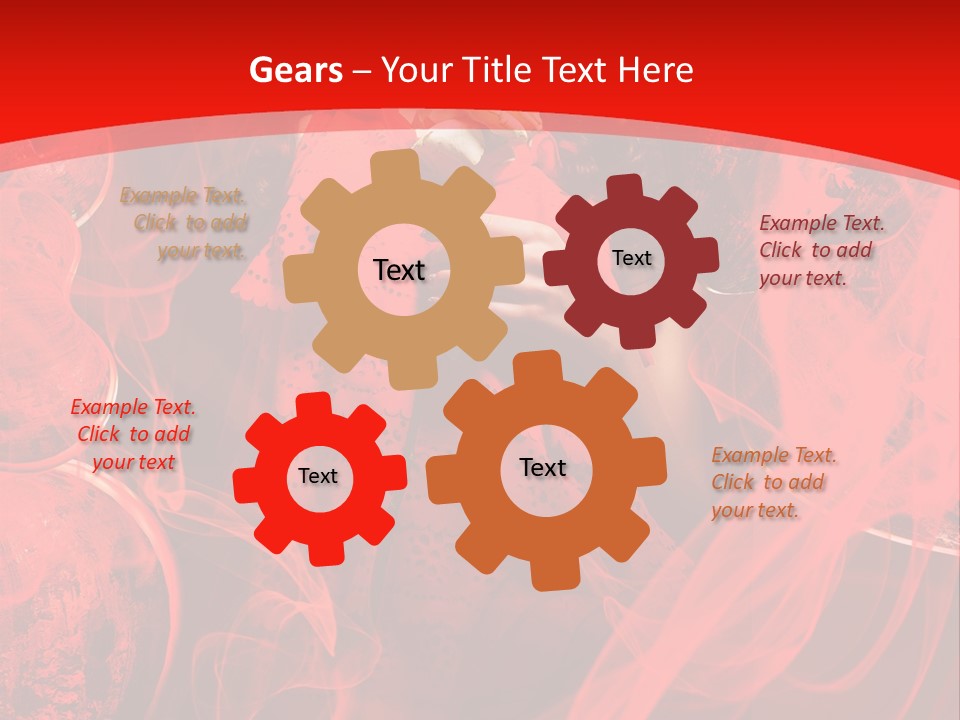 Gears – Your Title Text Here

Example Text. Click to add your text.

Text

Text

Example Text. Click to add your text.

Example Text. Click to add your text

Text

Text

Example Text. Click to add your text.